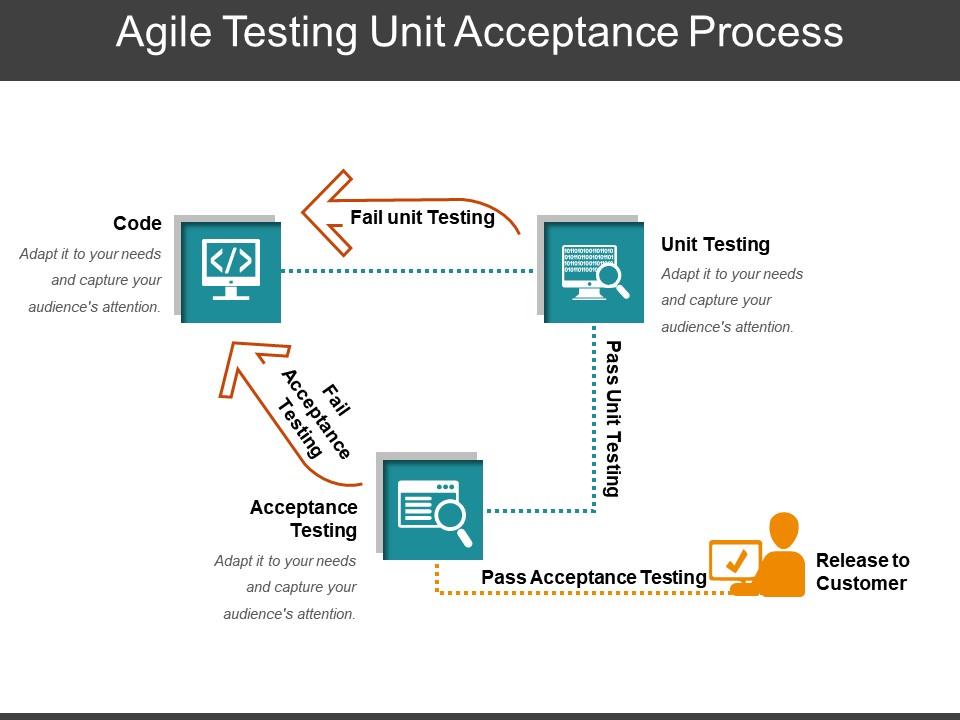 Agile Testing Unit Acceptance Process

Code
Adapt it to your needs and capture your audience's attention.

Fail unit Testing

Unit Testing
Adapt it to your needs and capture your audience's attention.

Fail Acceptance Testing

Pass Unit Testing

Acceptance Testing
Adapt it to your needs and capture your audience's attention.

Pass Acceptance Testing

Release to Customer